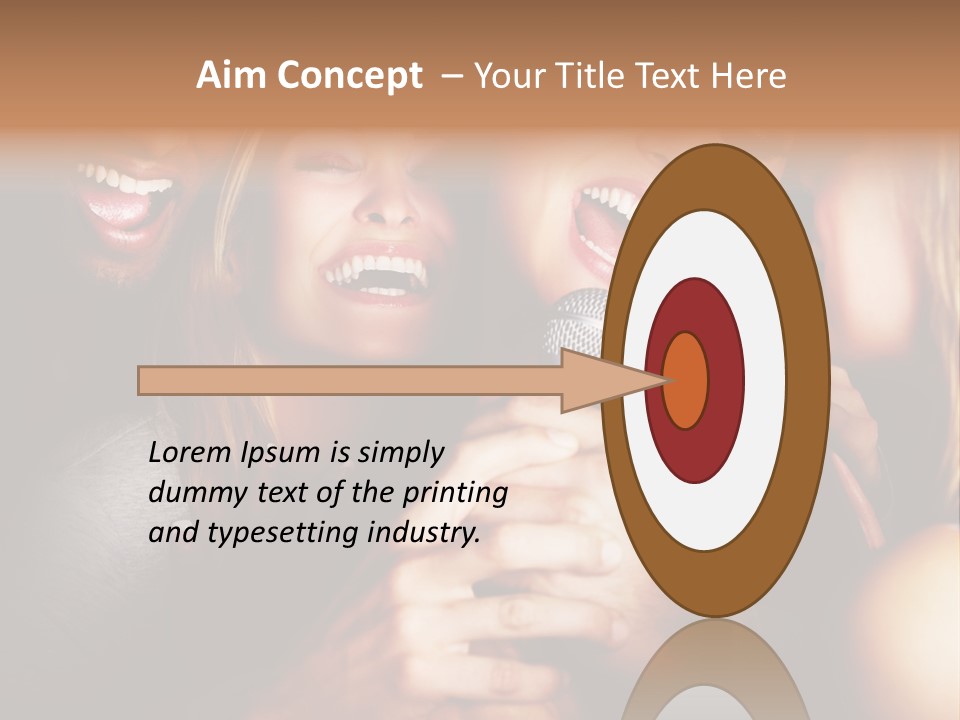 Aim Concept – Your Title Text Here

Lorem Ipsum is simply dummy text of the printing and typesetting industry.